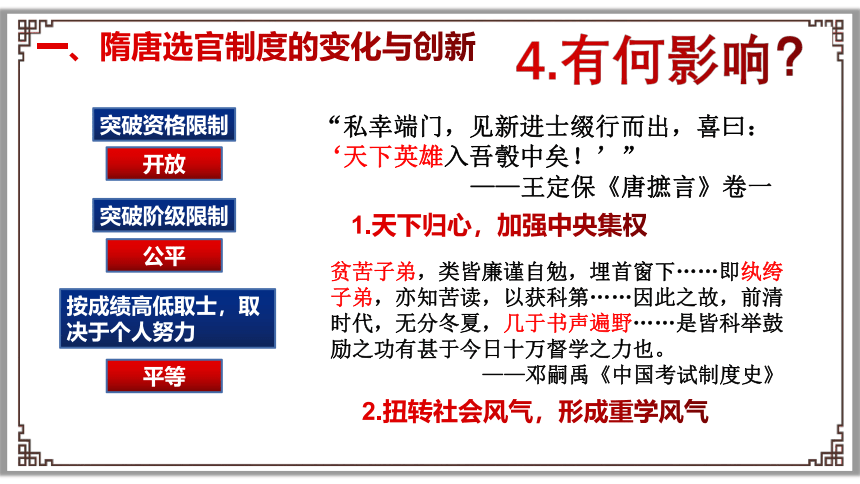 一、隋唐选官制度的变化与创新

4.有何影响？

突破资格限制

开放

突破阶级限制

公平

按成绩高低取士，取决于个人努力

平等

“私幸端门，见新进士缀行而出，喜曰：‘天下英雄入吾彀中矣！’”
——王定保《唐摭言》卷一

1.天下归心，加强中央集权

贫苦子弟，类皆廉谨自勉，埋首窗下……即纨绔子弟，亦知苦读，以获科第……因此之故，前清时代，无分冬夏，几于书声遍野……是皆科举鼓励之功有甚于今日十万督学之力也。
——邓嗣禹《中国考试制度史》

2.扭转社会风气，形成重学风气